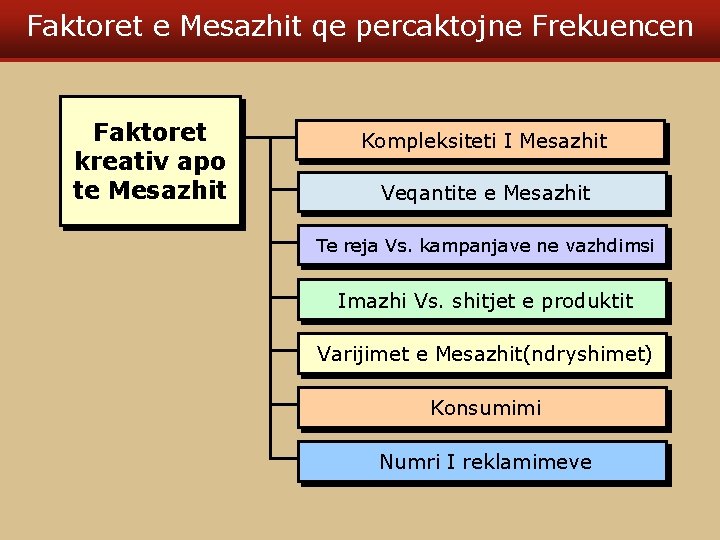 Faktoret e Mesazhit qe percaktojne Frekuencen

Faktoret kreativ apo te Mesazhit

Kompleksiteti I Mesazhit

Veqantite e Mesazhit

Te reja Vs. kampanjave ne vazhdimsi

Imazhi Vs. shitjet e produktit

Varijimet e Mesazhit(ndryshimet)

Konsumimi

Numri I reklamimeve